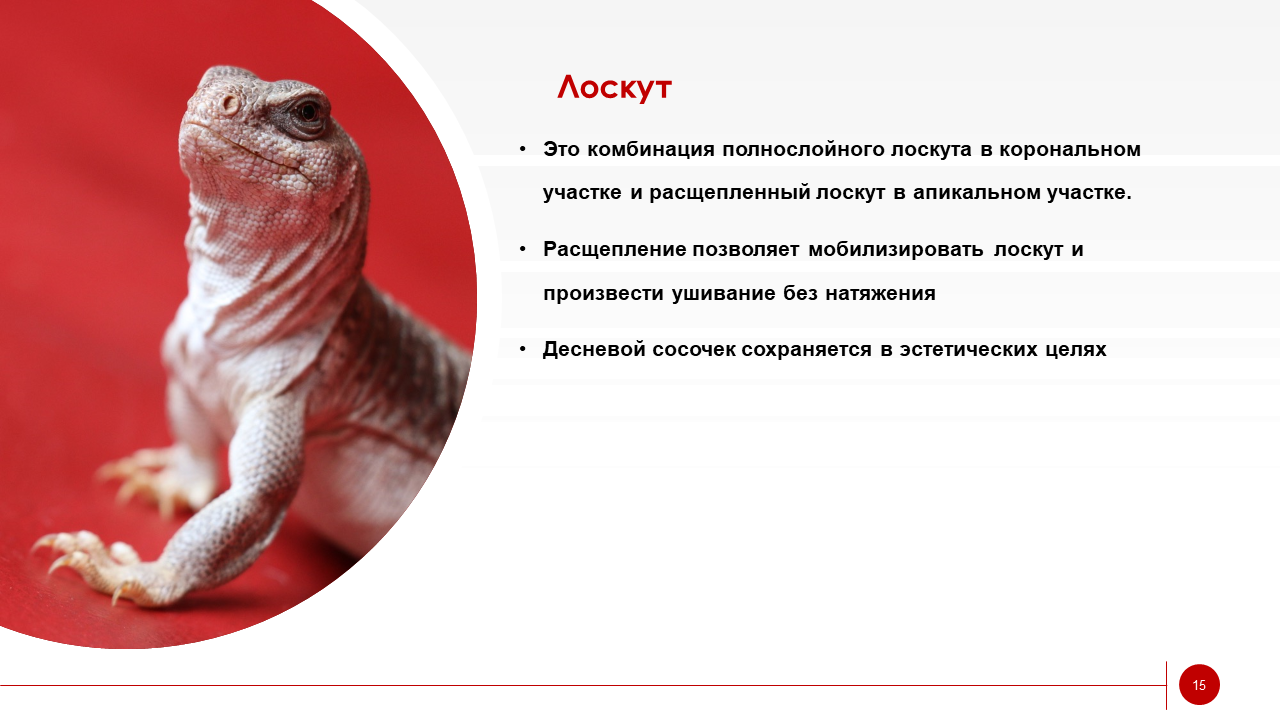 Лоскут

• Это комбинация полнослойного лоскута в корональном участке и расщепленный лоскут в апикальном участке.

• Расщепление позволяет мобилизировать лоскут и произвести ушивание без натяжения

• Десневой сосочек сохраняется в эстетических целях

15